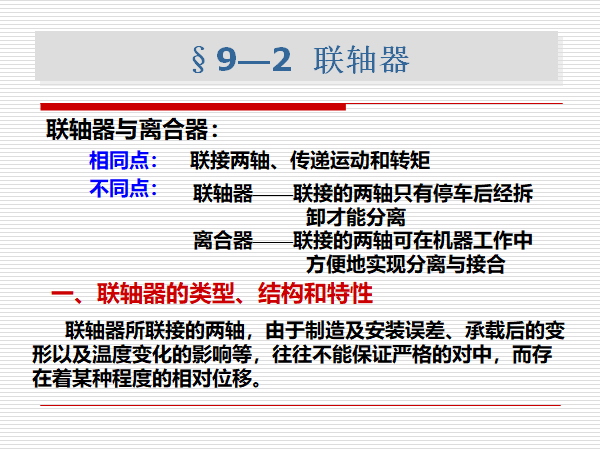 §9—2 联轴器

联轴器与离合器：

相同点： 联接两轴、传递运动和转矩

不同点： 联轴器——联接的两轴只有停车后经拆卸才能分离

离合器——联接的两轴可在机器工作中方便地实现分离与接合

一、联轴器的类型、结构和特性

联轴器所联接的两轴，由于制造及安装误差、承载后的变形以及温度变化的影响等，往往不能保证严格的对中，而存在着某种程度的相对位移。